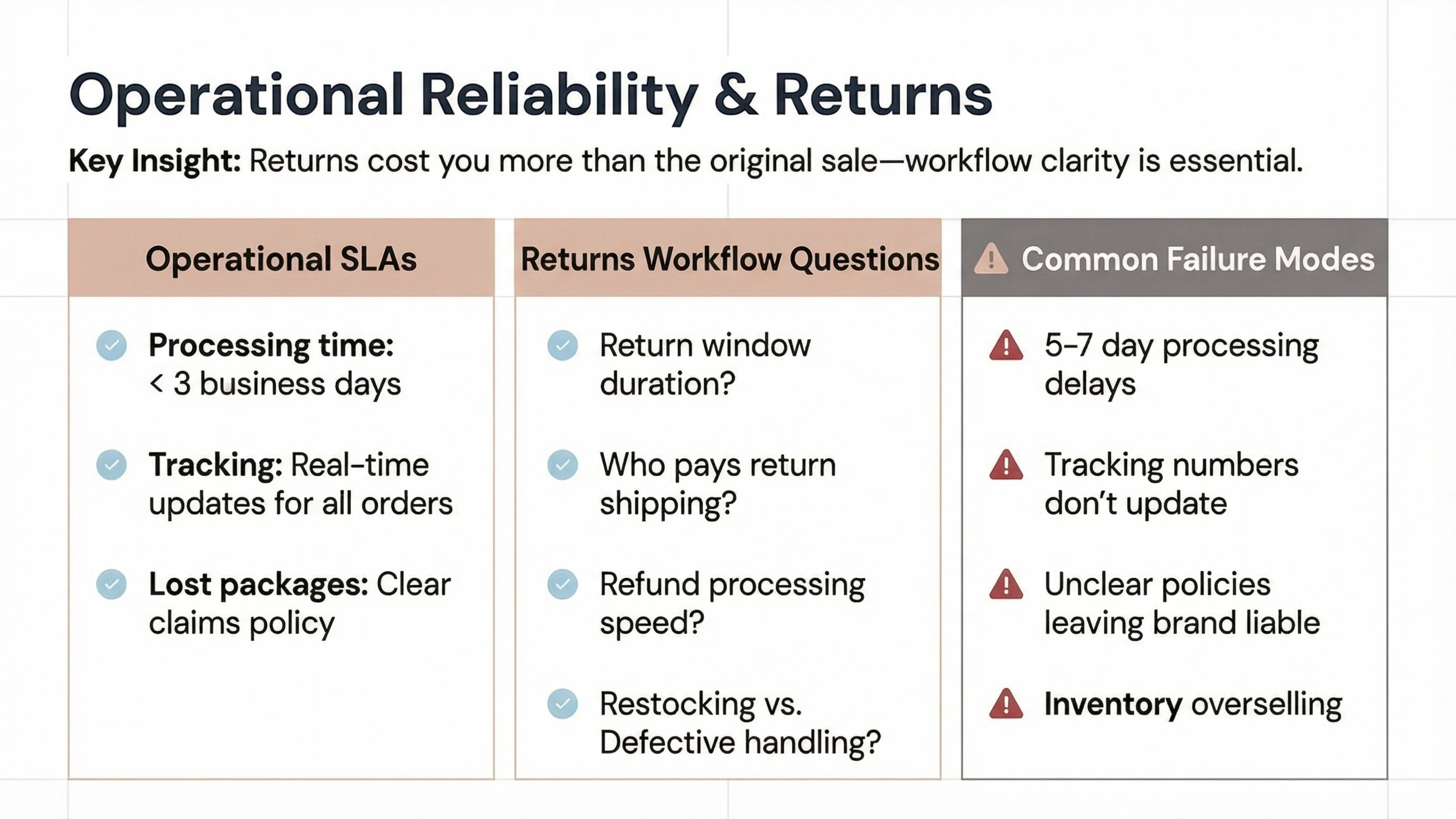 Operational Reliability & Returns

Key Insight: Returns cost you more than the original sale—workflow clarity is essential.

Operational SLAs

Processing time: < 3 business days

Tracking: Real-time updates for all orders

Lost packages: Clear claims policy

Returns Workflow Questions

Return window duration?

Who pays return shipping?

Refund processing speed?

Restocking vs. Defective handling?

Common Failure Modes

5–7 day processing delays

Tracking numbers don't update

Unclear policies leaving brand liable

Inventory overselling